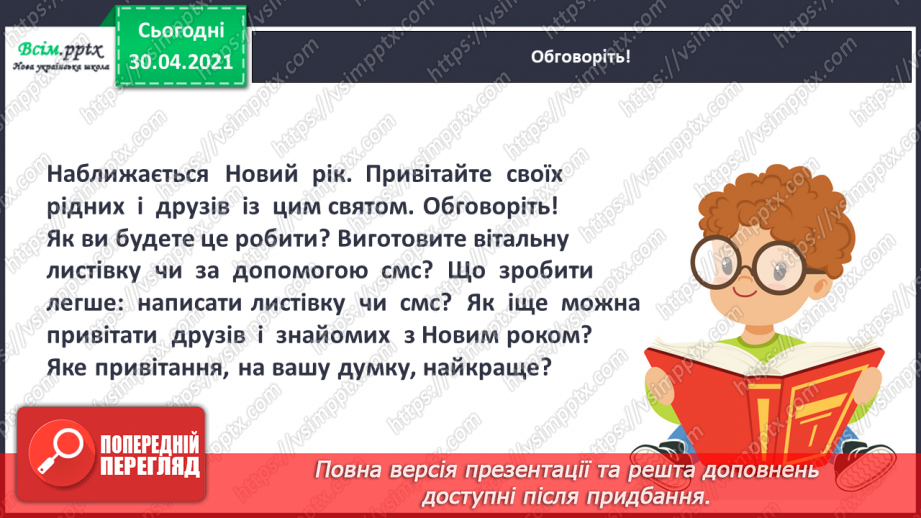 Всім.pptx
Нова українська школа

Сьогодні
30.04.2021

Обговоріть!

Наближається Новий рік. Привітайте своїх рідних і друзів із цим святом. Обговоріть! Як ви будете це робити? Виготовите вітальну листівку чи за допомогою смс? Що зробити легше: написати листівку чи смс? Як іще можна привітати друзів і знайомих з Новим роком? Яке привітання, на вашу думку, найкраще?

ПОПЕРЕДНІЙ ПЕРЕГЛЯД

Повна версія презентації та решта доповнень доступні після придбання.

https://vsimpptx.com